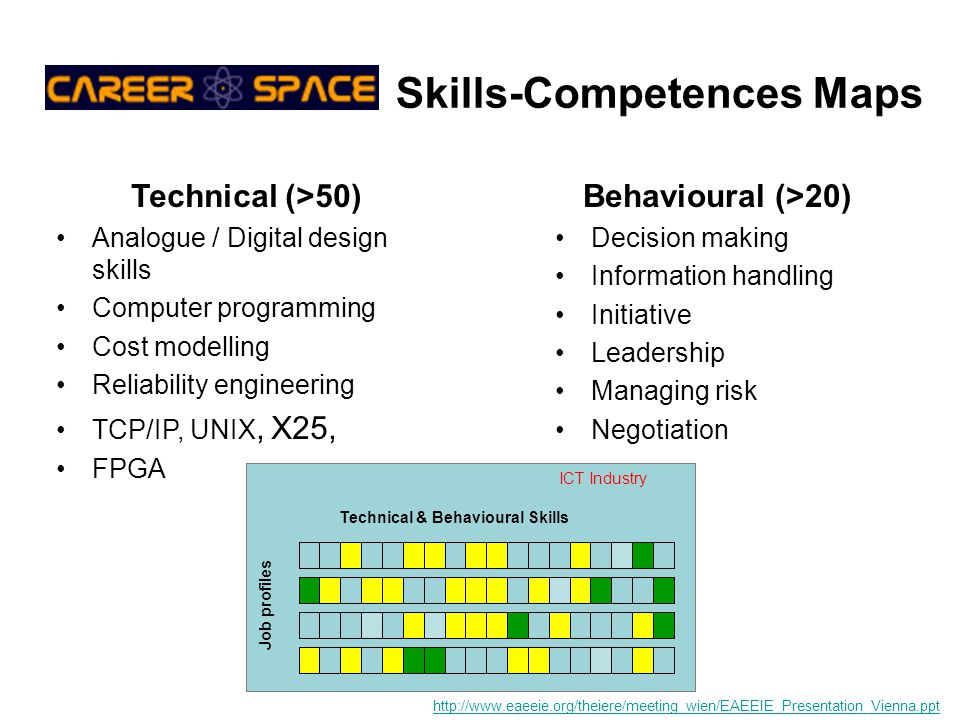 CAREER SPACE Skills-Competences Maps

Technical (>50)
• Analogue / Digital design skills
• Computer programming
• Cost modelling
• Reliability engineering
• TCP/IP, UNIX, X25,
• FPGA

Behavioural (>20)
• Decision making
• Information handling
• Initiative
• Leadership
• Managing risk
• Negotiation

ICT Industry
Technical & Behavioural Skills
Job profiles

http://www.eaeeie.org/theiere/meeting_wien/EAEEIE_Presentation_Vienna.ppt